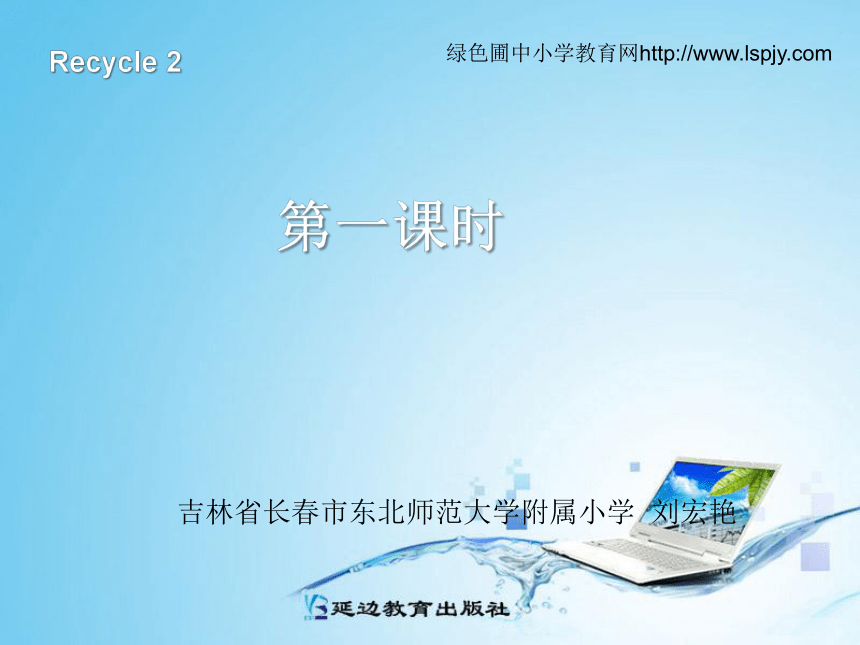 Recycle 2

绿色圃中小学教育网http://www.lspjy.com

第一课时

吉林省长春市东北师范大学附属小学 刘宏艳

延边教育出版社